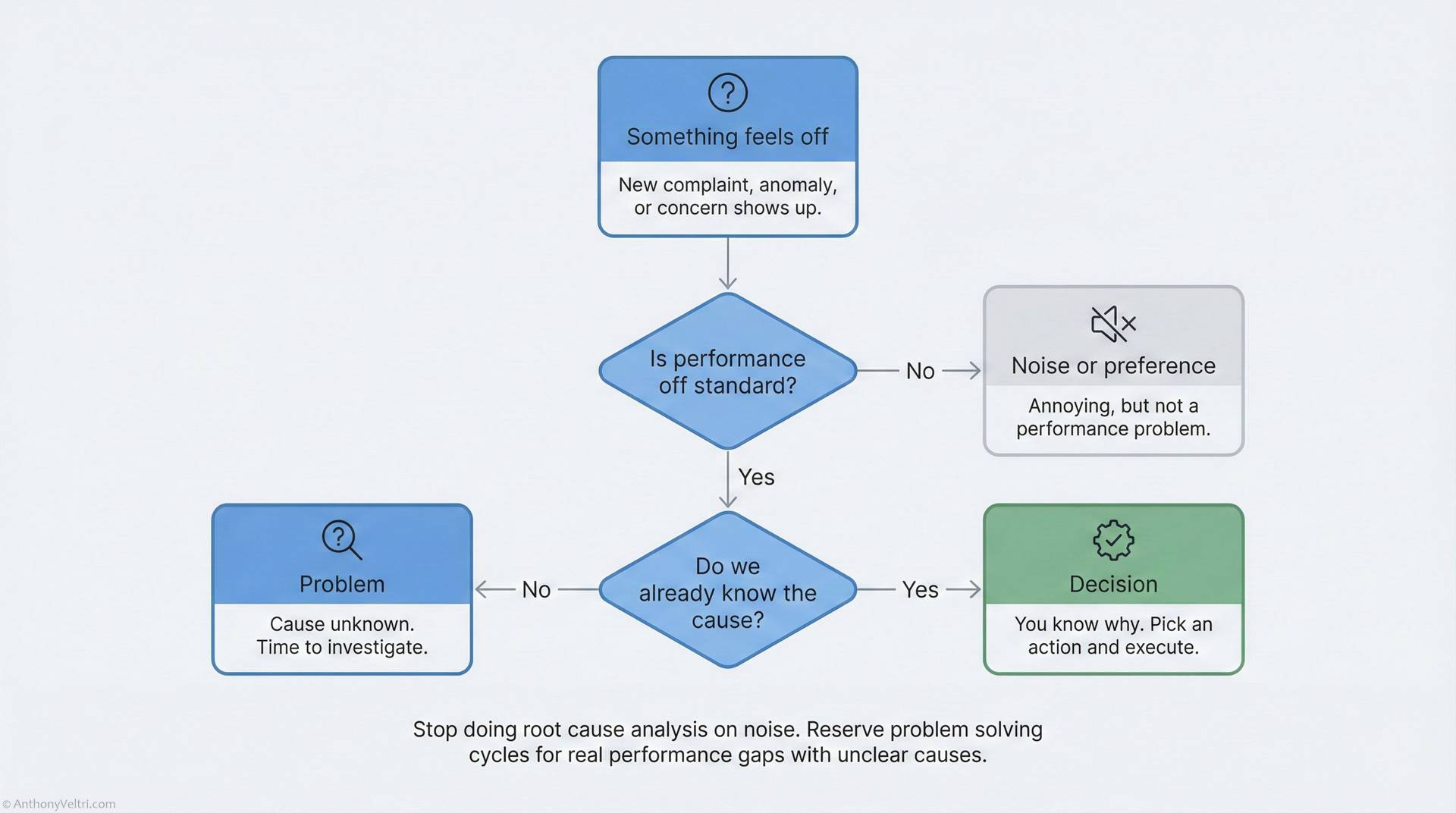 Something feels off

New complaint, anomaly, or concern shows up.

Is performance off standard?

No

Noise or preference

Annoying, but not a performance problem.

Yes

Do we already know the cause?

No

Problem

Cause unknown. Time to investigate.

Yes

Decision

You know why. Pick an action and execute.

Stop doing root cause analysis on noise. Reserve problem solving cycles for real performance gaps with unclear causes.

© AnthonyVeltri.com